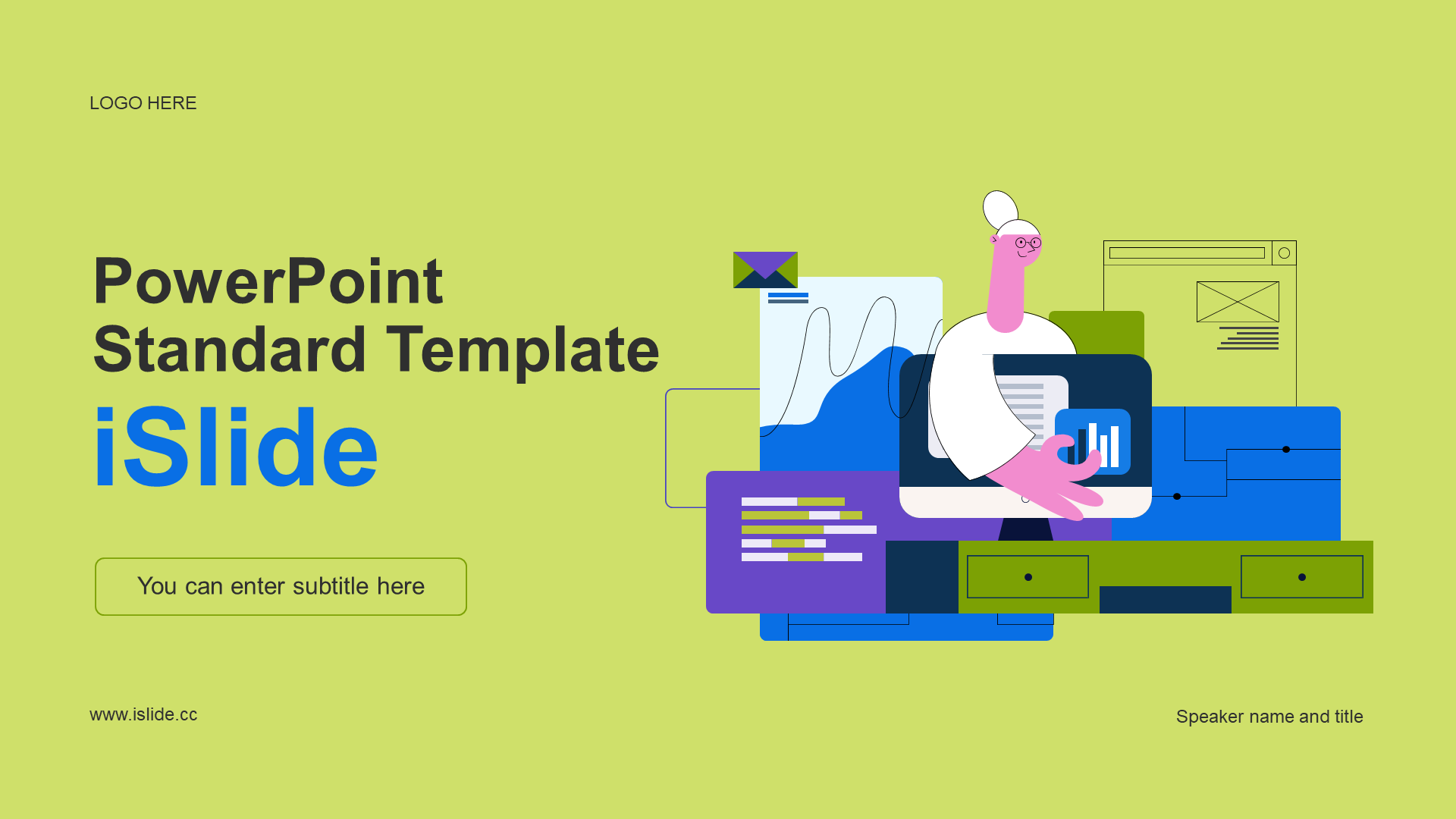 LOGO HERE

PowerPoint
Standard Template
iSlide

You can enter subtitle here

www.islide.cc

Speaker name and title